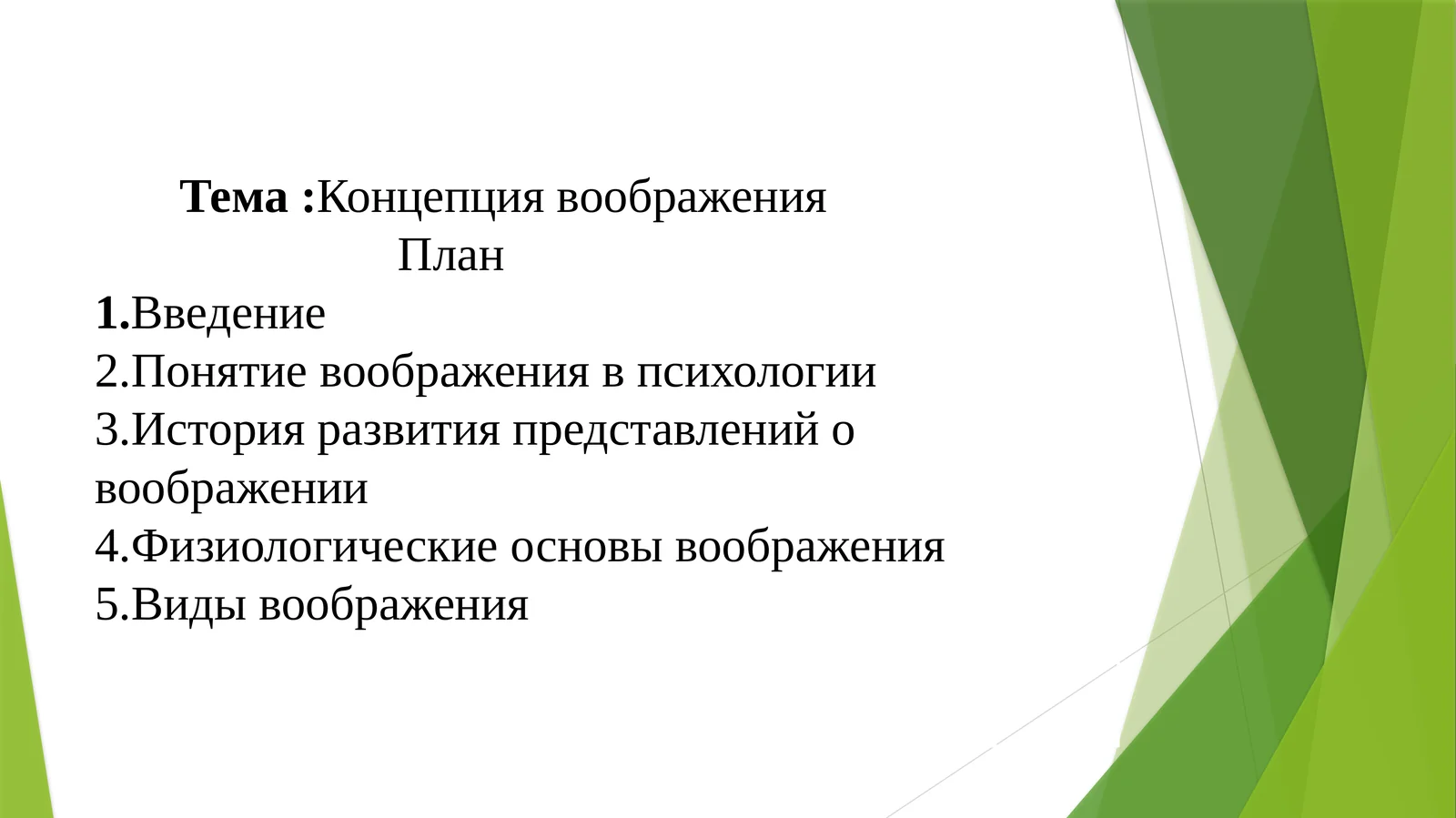 Тема :Концепция воображения
План
1.Введение
2.Понятие воображения в психологии
3.История развития представлений о воображении
4.Физиологические основы воображения
5.Виды воображения